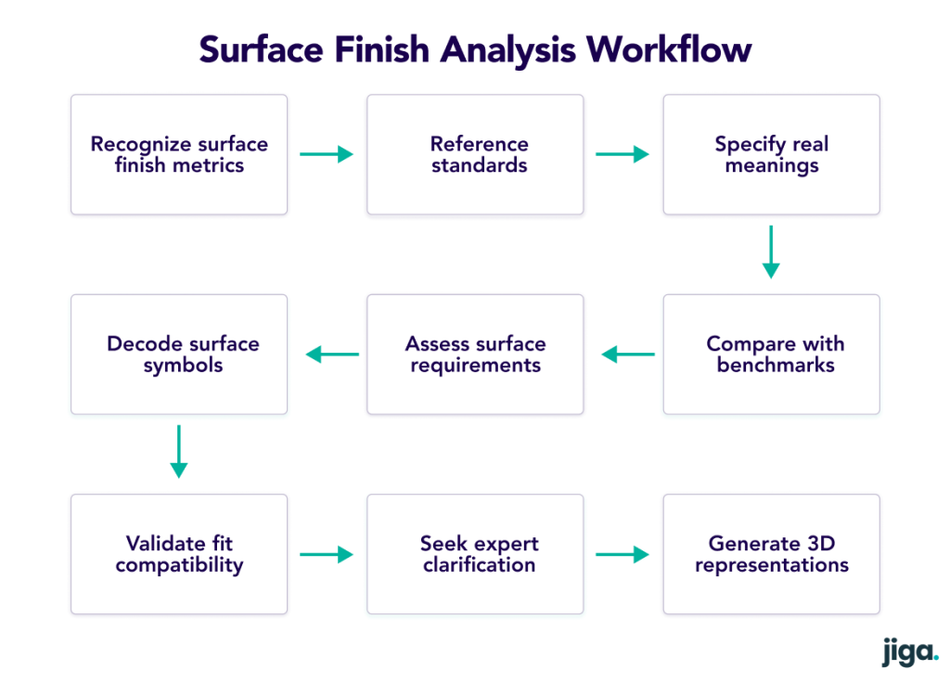 Surface Finish Analysis Workflow

Recognize surface finish metrics

Reference standards

Specify real meanings

Compare with benchmarks

Assess surface requirements

Decode surface symbols

Validate fit compatibility

Seek expert clarification

Generate 3D representations

jiga.